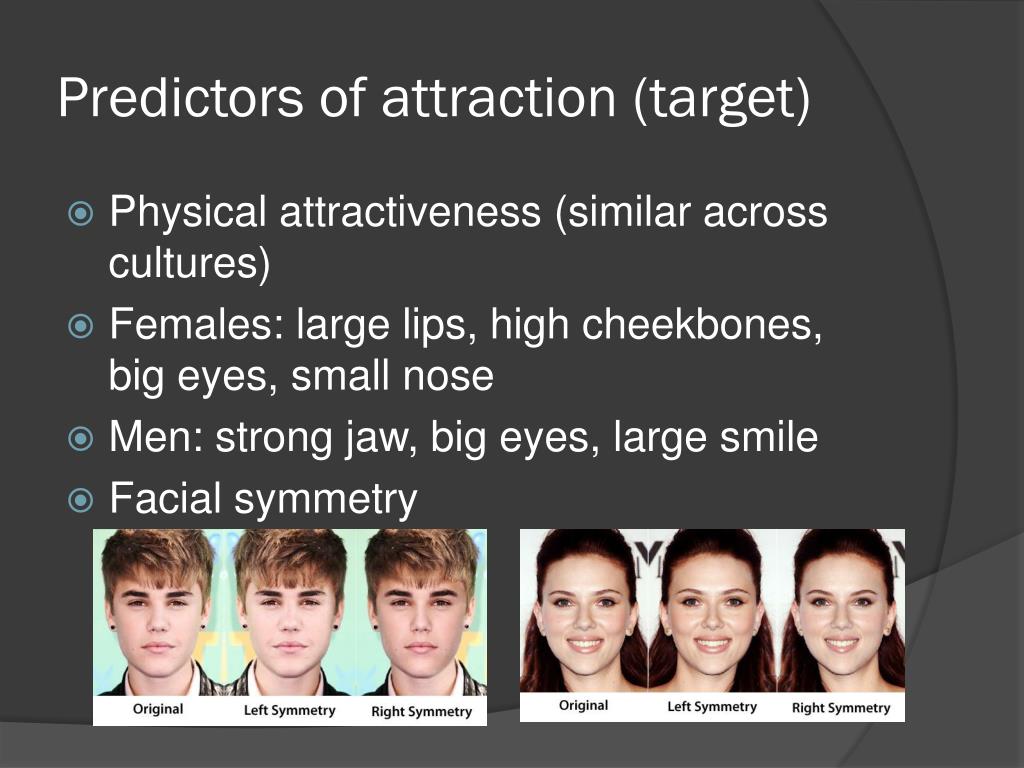 Predictors of attraction (target)

Physical attractiveness (similar across cultures)

Females: large lips, high cheekbones, big eyes, small nose

Men: strong jaw, big eyes, large smile

Facial symmetry

Original Left Symmetry Right Symmetry

Original Left Symmetry Right Symmetry